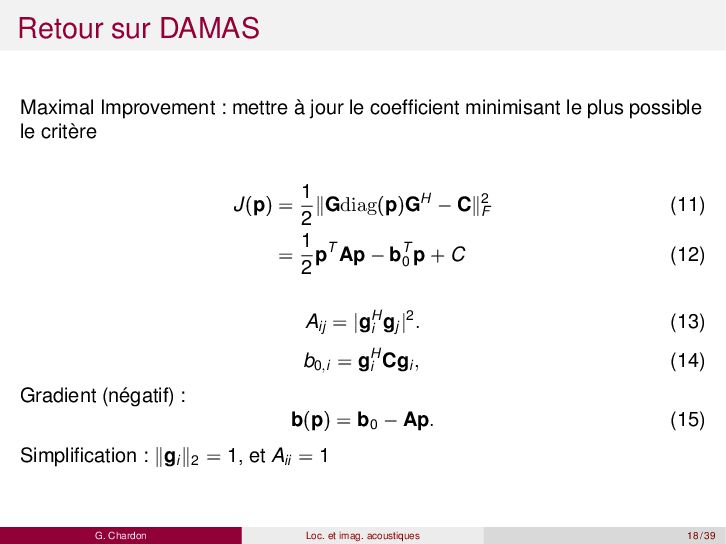 Retour sur DAMAS

Maximal Improvement : mettre à jour le coefficient minimisant le plus possible le critère

$J(\mathbf{p}) = \frac{1}{2}\|\mathbf{G}\mathrm{diag}(\mathbf{p})\mathbf{G}^H - \mathbf{C}\|_F^2$ (11)

$= \frac{1}{2}\mathbf{p}^T\mathbf{A}\mathbf{p} - \mathbf{b}_0^T\mathbf{p} + C$ (12)

$A_{ij} = |\mathbf{g}_i^H\mathbf{g}_j|^2.$ (13)

$b_{0,i} = \mathbf{g}_i^H\mathbf{C}\mathbf{g}_i,$ (14)

Gradient (négatif) :

$\mathbf{b}(\mathbf{p}) = \mathbf{b}_0 - \mathbf{A}\mathbf{p}.$ (15)

Simplification : $\|\mathbf{g}_i\|_2 = 1$, et $A_{ii} = 1$

G. Chardon Loc. et imag. acoustiques 18 / 39